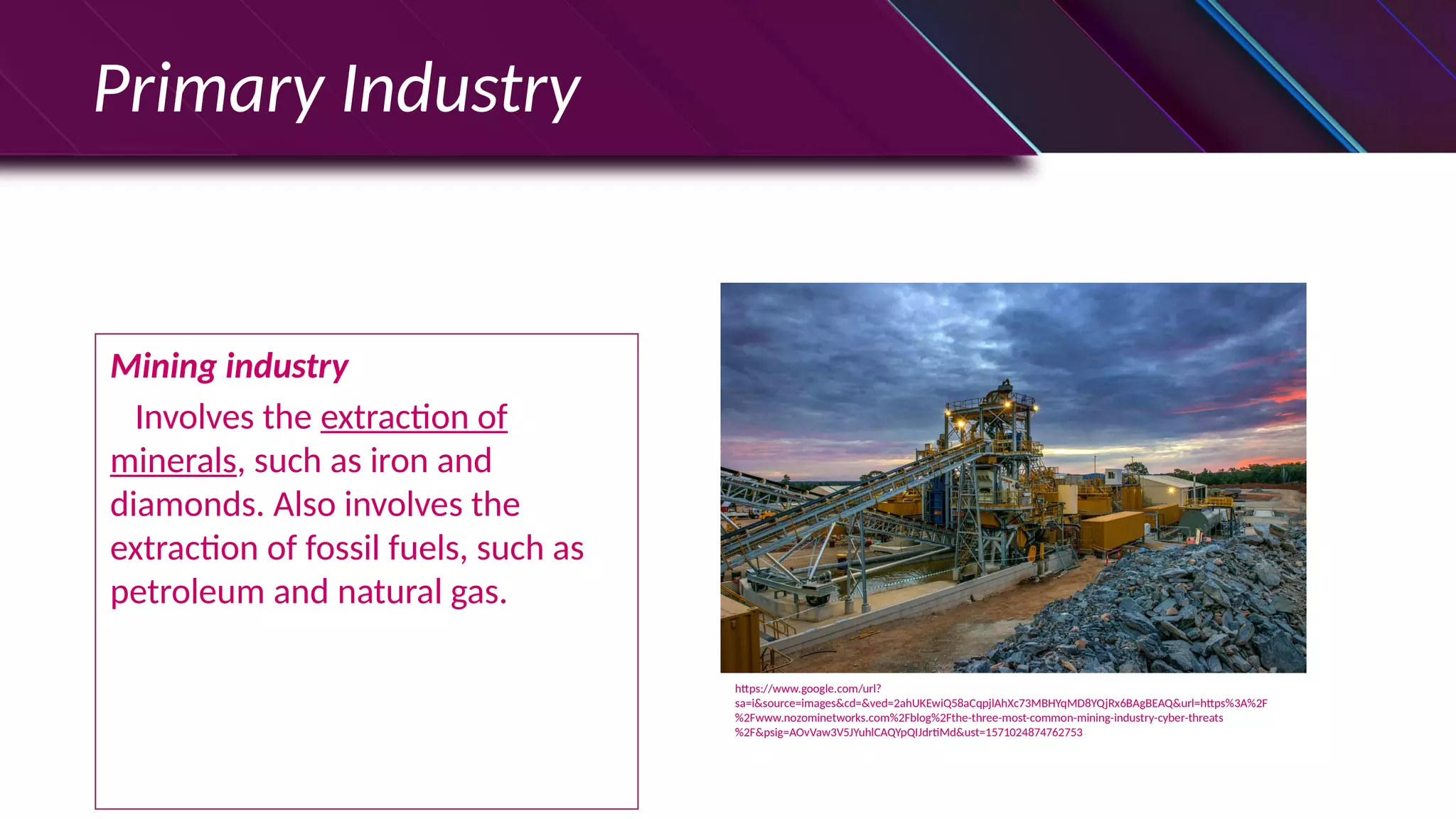 Primary Industry

Mining industry

Involves the extraction of minerals, such as iron and diamonds. Also involves the extraction of fossil fuels, such as petroleum and natural gas.

https://www.google.com/url?sa=i&source=images&cd=&ved=2ahUKEwiQ58aCqpjlAhXc73MBHYqMD8YQjRx6BAgBEAQ&url=https%3A%2F%2Fwww.nozominetworks.com%2Fblog%2Fthe-three-most-common-mining-industry-cyber-threats%2F&psig=AOvVaw3V5JYuhlCAQYpQIJdrtiMd&ust=1571024874762753